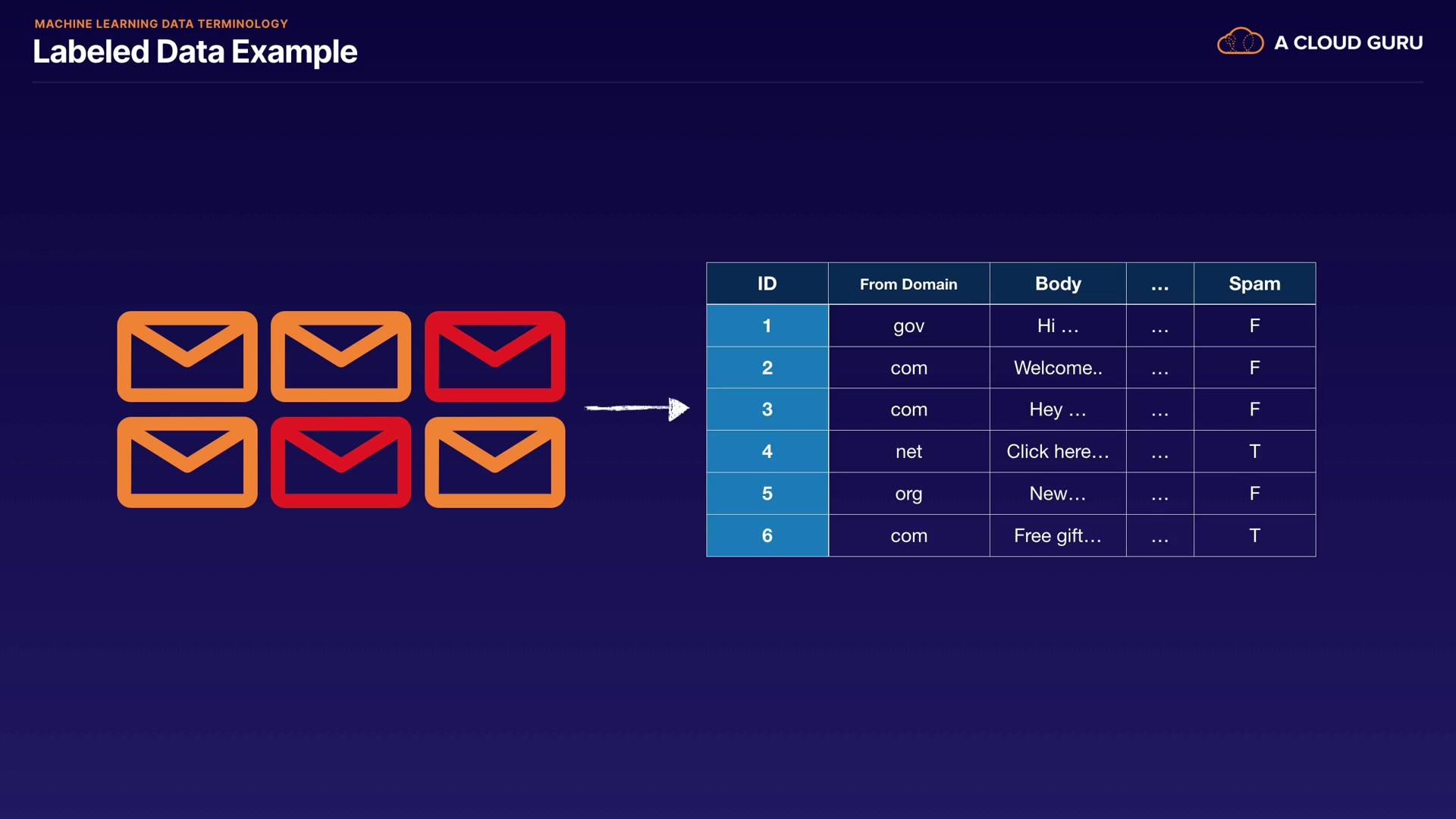 MACHINE LEARNING DATA TERMINOLOGY
Labeled Data Example

A CLOUD GURU

| ID | From Domain | Body | … | Spam |
|---|---|---|---|---|
| 1 | gov | Hi … | … | F |
| 2 | com | Welcome.. | … | F |
| 3 | com | Hey … | … | F |
| 4 | net | Click here… | … | T |
| 5 | org | New… | … | F |
| 6 | com | Free gift… | … | T |